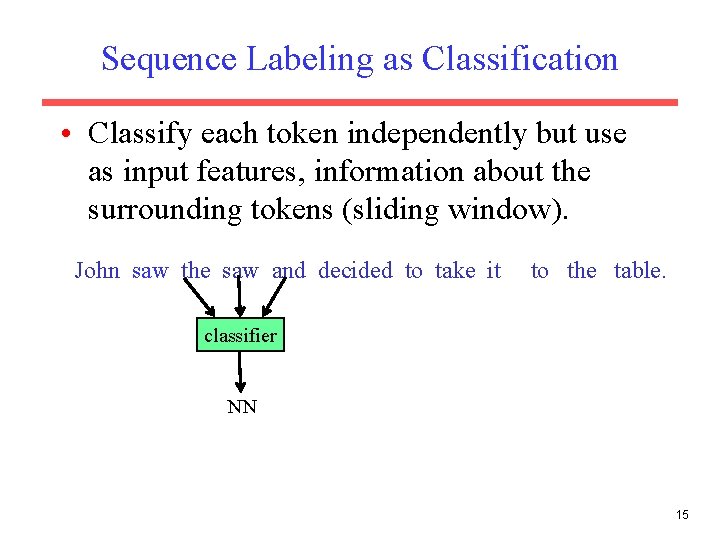 Sequence Labeling as Classification

• Classify each token independently but use as input features, information about the surrounding tokens (sliding window).

John saw the saw and decided to take it to the table.

classifier

NN

15